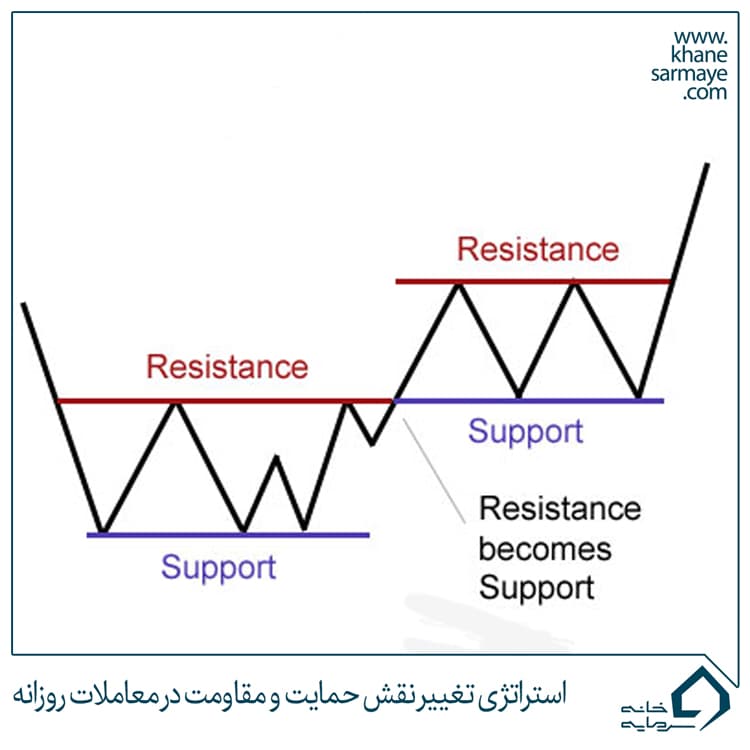 www.
khane
sarmaye
.com

Resistance

Resistance

Support

Support

Resistance becomes Support

استراتژی تغییر نقش حمایت و مقاومت در معاملات روزانه

خانه
سرمایه